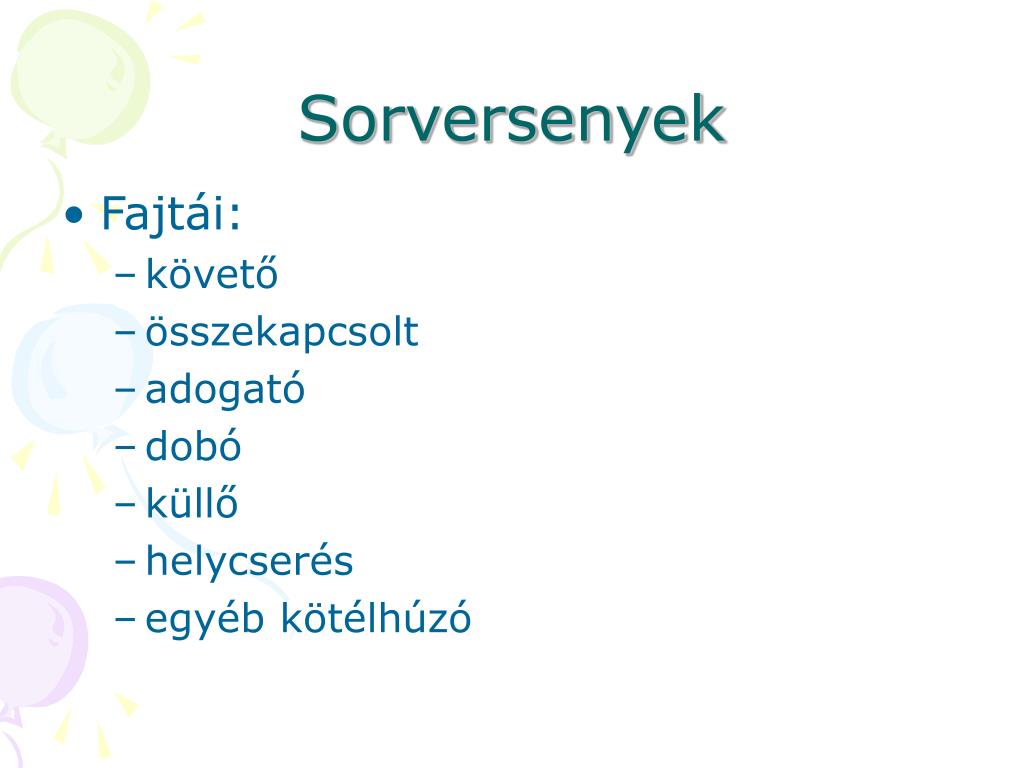 Sorversenyek

• Fajtái:
– követő
– összekapcsolt
– adogató
– dobó
– küllő
– helycserés
– egyéb kötélhúzó